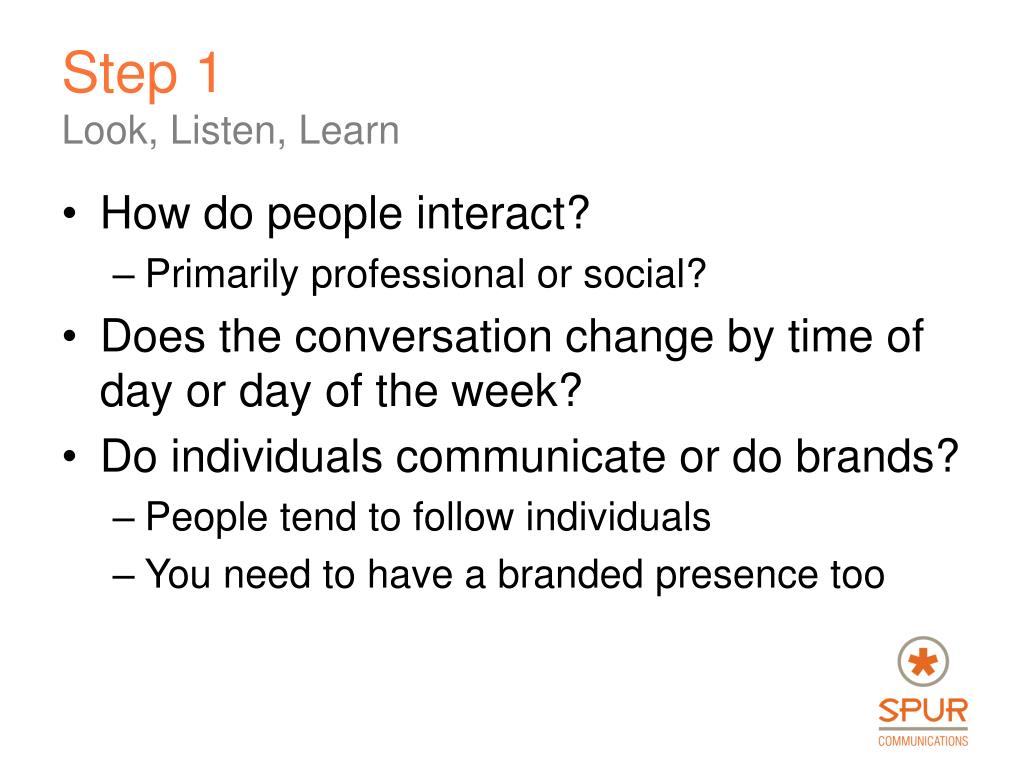 Step 1
Look, Listen, Learn

• How do people interact?
– Primarily professional or social?
• Does the conversation change by time of day or day of the week?
• Do individuals communicate or do brands?
– People tend to follow individuals
– You need to have a branded presence too

SPUR
COMMUNICATIONS